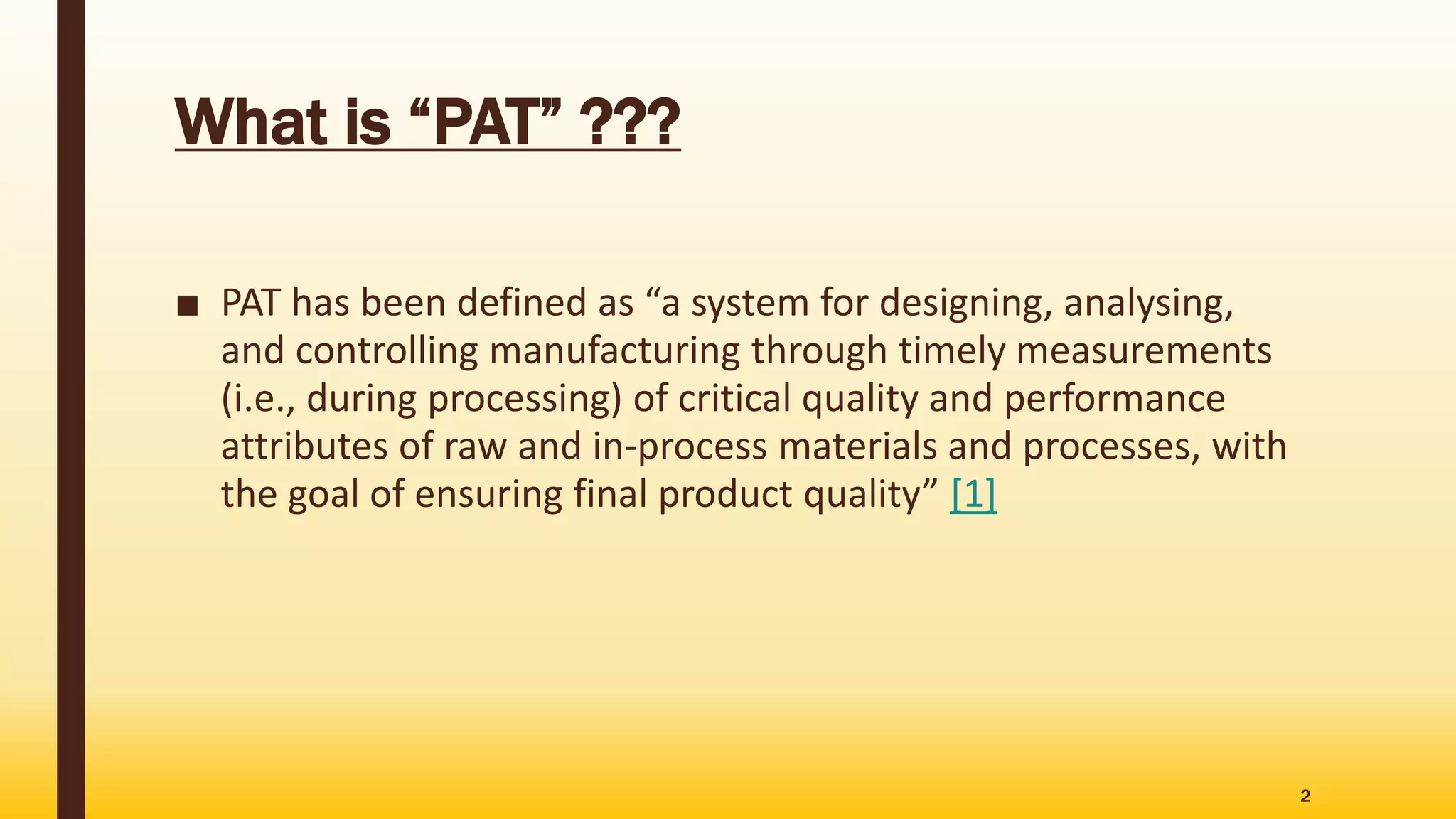 What is “PAT” ???

■ PAT has been defined as “a system for designing, analysing, and controlling manufacturing through timely measurements (i.e., during processing) of critical quality and performance attributes of raw and in-process materials and processes, with the goal of ensuring final product quality” [1]

2